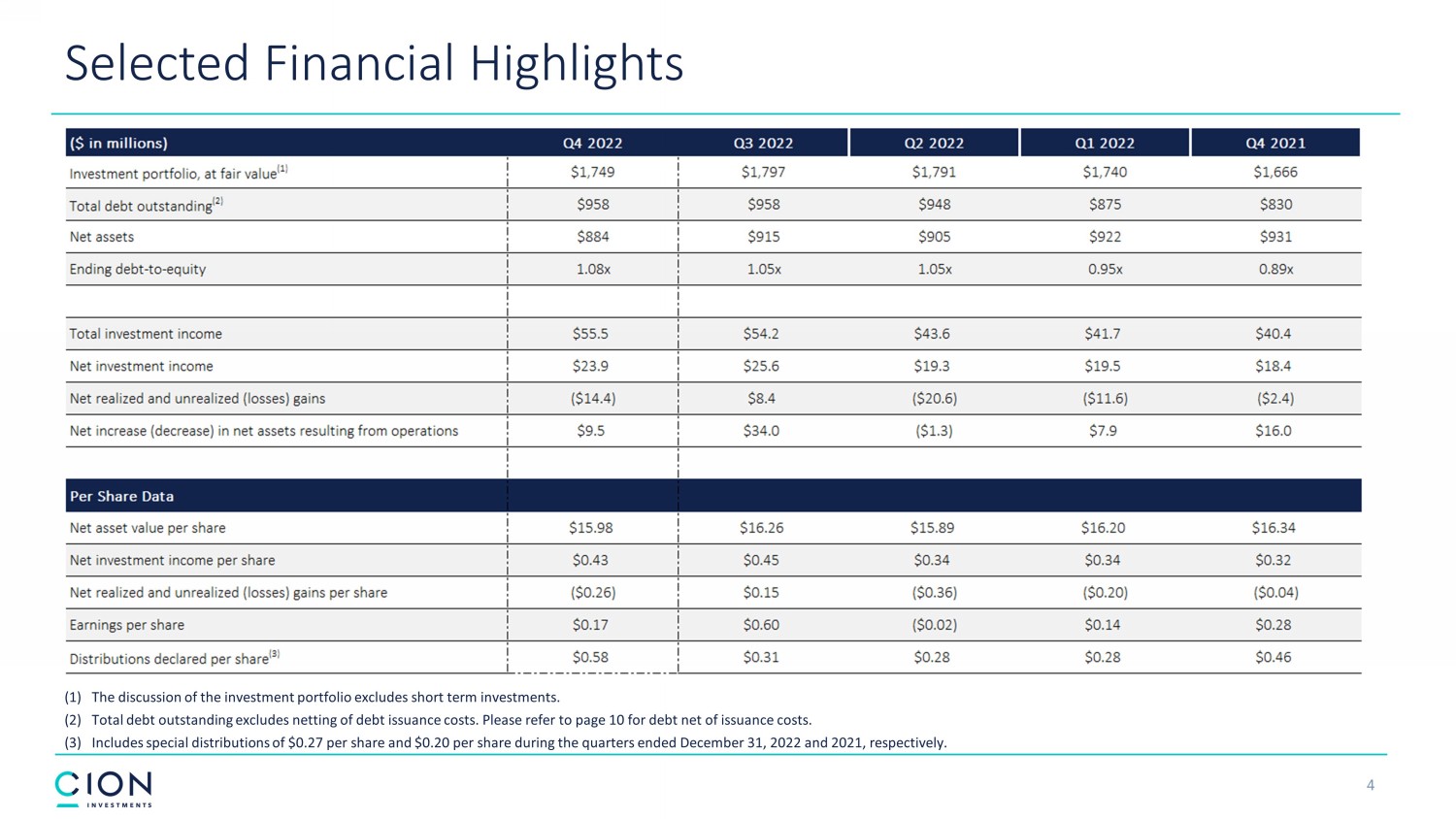 Selected Financial Highlights

| (\$ in millions) | Q4 2022 | Q3 2022 | Q2 2022 | Q1 2022 | Q4 2021 |
|---|---|---|---|---|---|
| Investment portfolio, at fair value$^{(1)}$ | \$1,749 | \$1,797 | \$1,791 | \$1,740 | \$1,666 |
| Total debt outstanding$^{(2)}$ | \$958 | \$958 | \$948 | \$875 | \$830 |
| Net assets | \$884 | \$915 | \$905 | \$922 | \$931 |
| Ending debt-to-equity | 1.08x | 1.05x | 1.05x | 0.95x | 0.89x |
| | | | | | |
| Total investment income | \$55.5 | \$54.2 | \$43.6 | \$41.7 | \$40.4 |
| Net investment income | \$23.9 | \$25.6 | \$19.3 | \$19.5 | \$18.4 |
| Net realized and unrealized (losses) gains | (\$14.4) | \$8.4 | (\$20.6) | (\$11.6) | (\$2.4) |
| Net increase (decrease) in net assets resulting from operations | \$9.5 | \$34.0 | (\$1.3) | \$7.9 | \$16.0 |
| | | | | | |
| Per Share Data | | | | | |
| Net asset value per share | \$15.98 | \$16.26 | \$15.89 | \$16.20 | \$16.34 |
| Net investment income per share | \$0.43 | \$0.45 | \$0.34 | \$0.34 | \$0.32 |
| Net realized and unrealized (losses) gains per share | (\$0.26) | \$0.15 | (\$0.36) | (\$0.20) | (\$0.04) |
| Earnings per share | \$0.17 | \$0.60 | (\$0.02) | \$0.14 | \$0.28 |
| Distributions declared per share$^{(3)}$ | \$0.58 | \$0.31 | \$0.28 | \$0.28 | \$0.46 |

(1) The discussion of the investment portfolio excludes short term investments.
(2) Total debt outstanding excludes netting of debt issuance costs. Please refer to page 10 for debt net of issuance costs.
(3) Includes special distributions of \$0.27 per share and \$0.20 per share during the quarters ended December 31, 2022 and 2021, respectively.

CION
INVESTMENTS

4